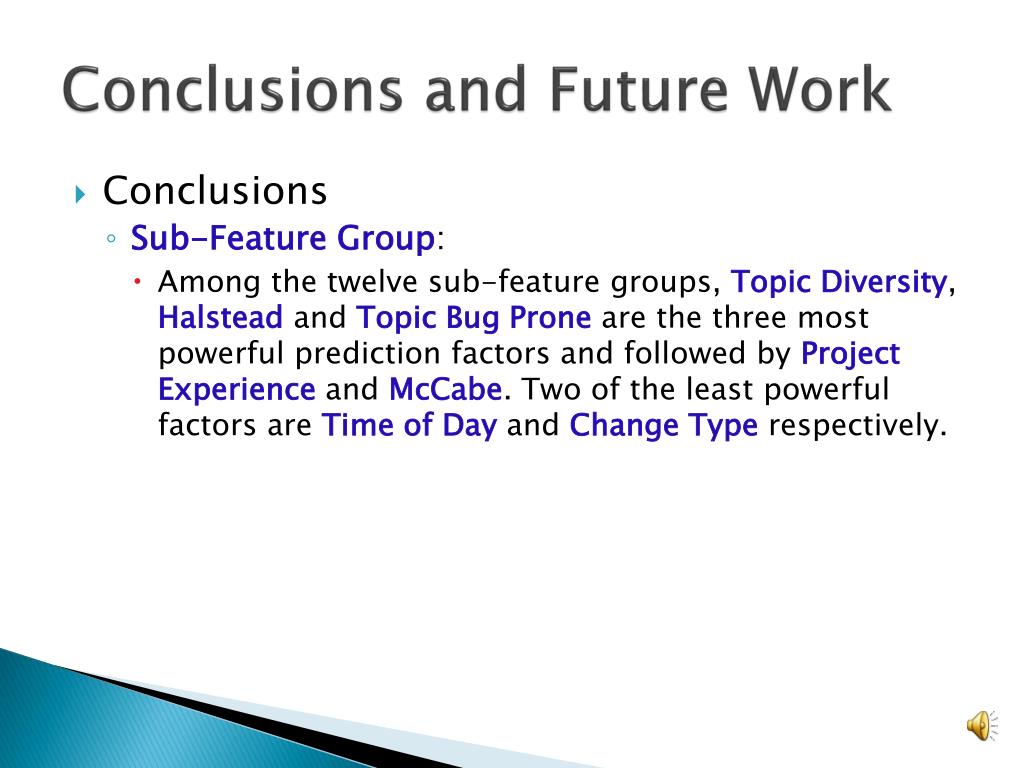 Conclusions and Future Work

Conclusions

Sub-Feature Group:

Among the twelve sub-feature groups, Topic Diversity, Halstead and Topic Bug Prone are the three most powerful prediction factors and followed by Project Experience and McCabe. Two of the least powerful factors are Time of Day and Change Type respectively.